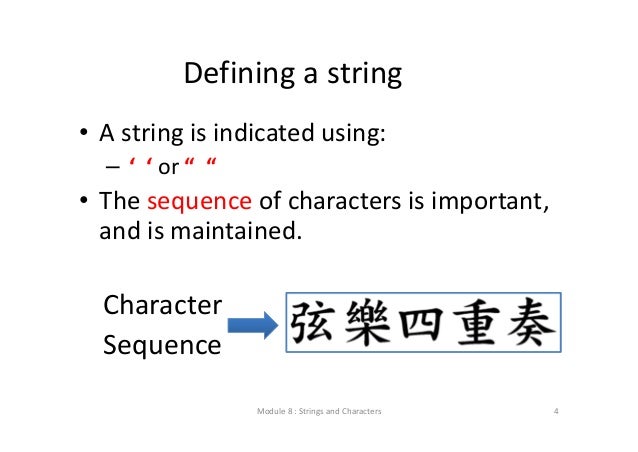 Defining a string

• A string is indicated using:
– ‘ ‘ or “ “

• The sequence of characters is important, and is maintained.

Character Sequence

弦樂四重奏

Module 8 : Strings and Characters

4